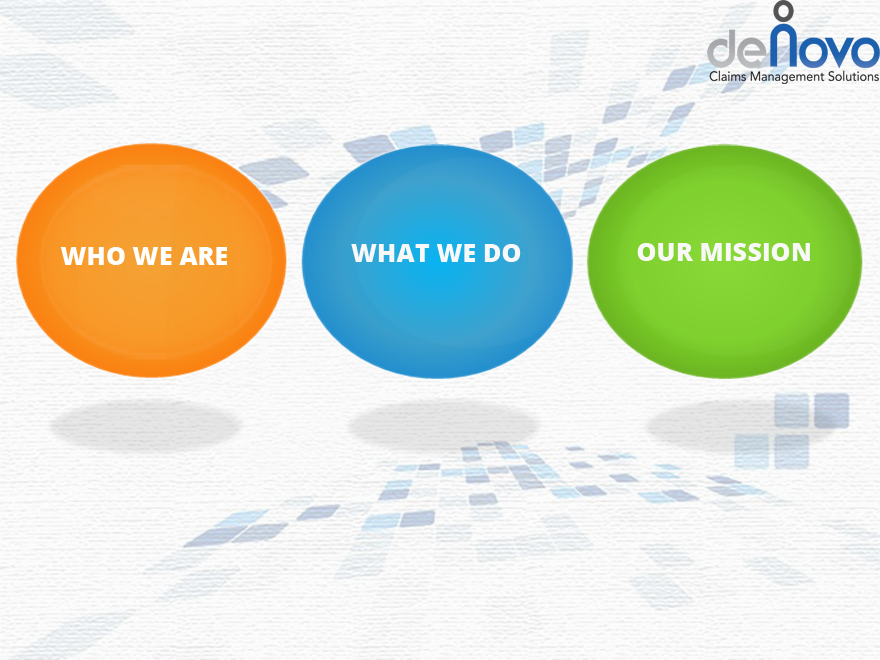 deNovo
Claims Management Solutions

WHO WE ARE

WHAT WE DO

OUR MISSION